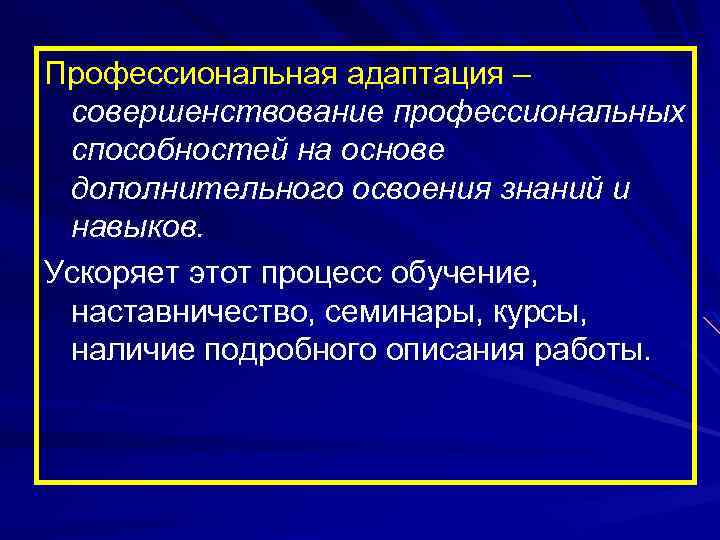 Профессиональная адаптация – совершенствование профессиональных способностей на основе дополнительного освоения знаний и навыков.

Ускоряет этот процесс обучение, наставничество, семинары, курсы, наличие подробного описания работы.